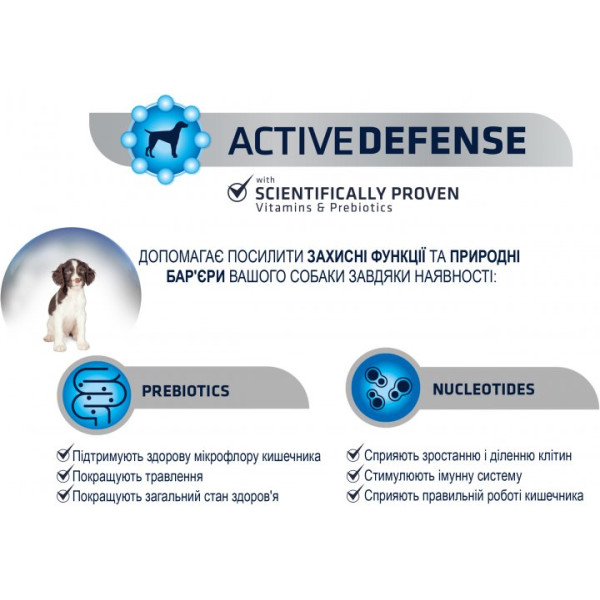 ACTIVE DEFENSE

with SCIENTIFICALLY PROVEN Vitamins & Prebiotics

ДОПОМАГАЄ ПОСИЛИТИ ЗАХИСНІ ФУНКЦІЇ ТА ПРИРОДНІ БАР'ЄРИ ВАШОГО СОБАКИ ЗАВДЯКИ НАЯВНОСТІ:

PREBIOTICS

Підтримують здорову мікрофлору кишечника
Покращують травлення
Покращують загальний стан здоров'я

NUCLEOTIDES

Сприяють зростанню і діленню клітин
Стимулюють імунну систему
Сприяють правильній роботі кишечника